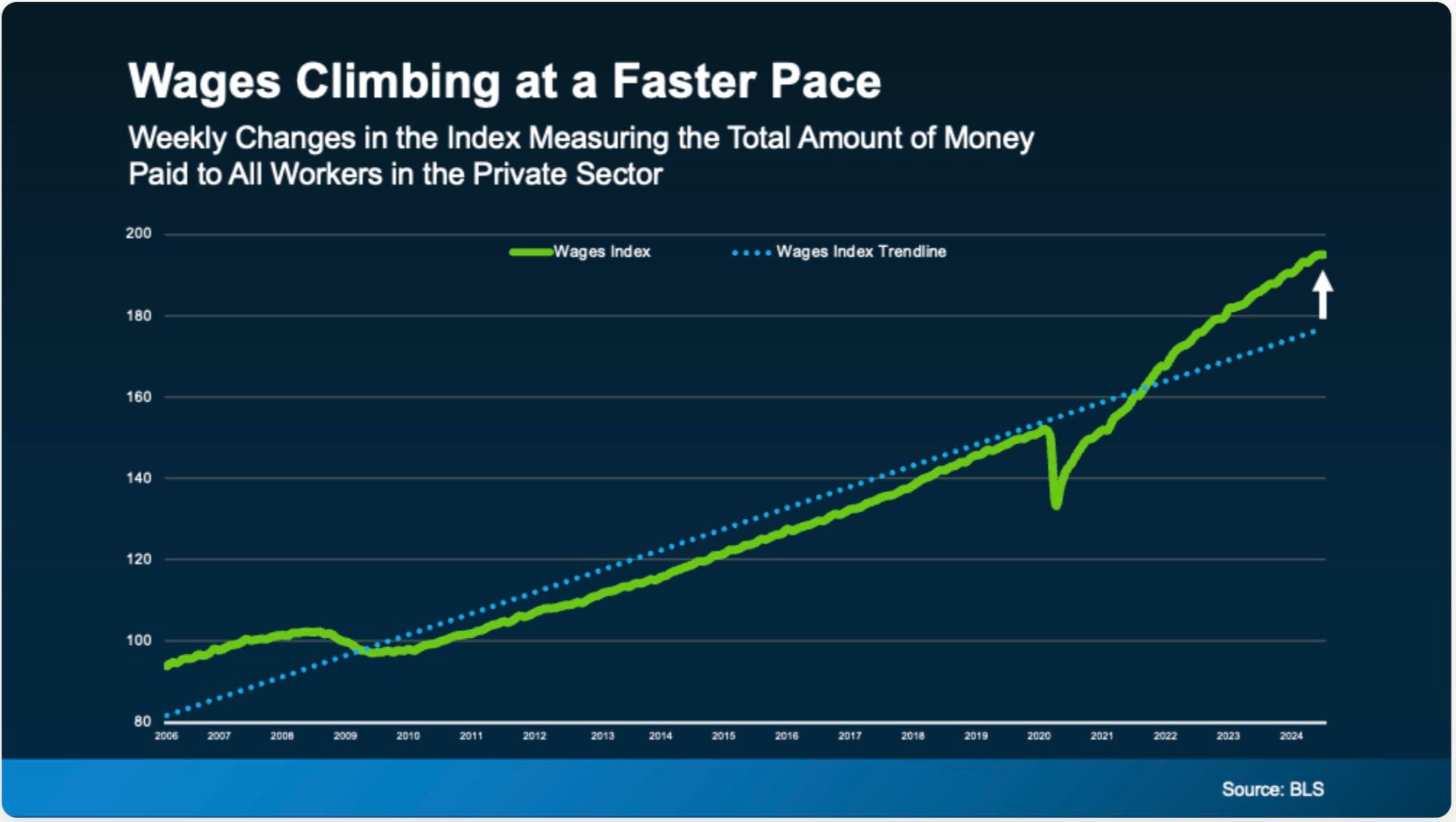 Wages Climbing at a Faster Pace

Weekly Changes in the Index Measuring the Total Amount of Money Paid to All Workers in the Private Sector

Wages Index
Wages Index Trendline

200
180
160
140
120
100
80

2006 2007 2008 2009 2010 2011 2012 2013 2014 2015 2016 2017 2018 2019 2020 2021 2022 2023 2024

Source: BLS